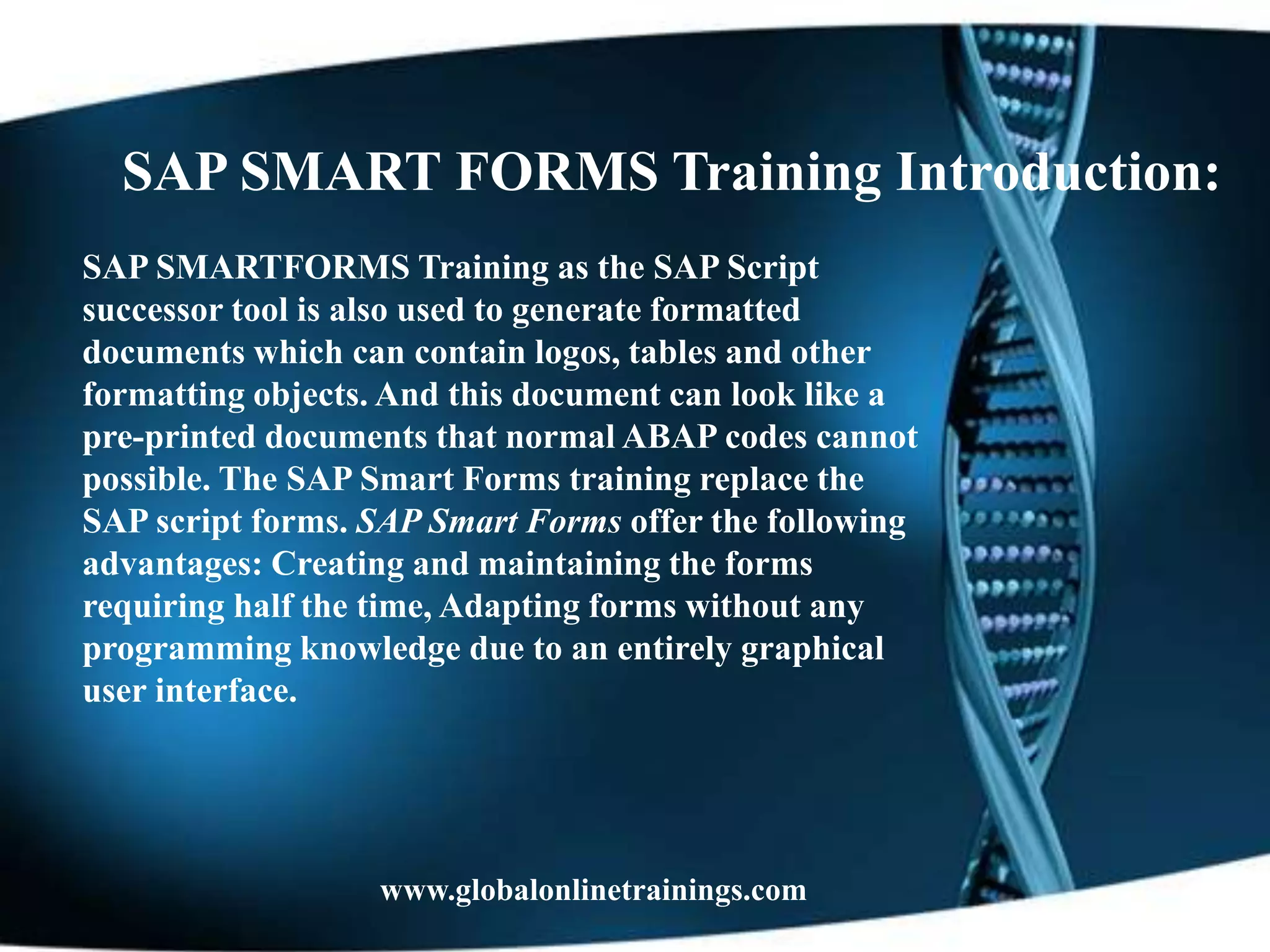 SAP SMART FORMS Training Introduction:

SAP SMARTFORMS Training as the SAP Script successor tool is also used to generate formatted documents which can contain logos, tables and other formatting objects. And this document can look like a pre-printed documents that normal ABAP codes cannot possible. The SAP Smart Forms training replace the SAP script forms. SAP Smart Forms offer the following advantages: Creating and maintaining the forms requiring half the time, Adapting forms without any programming knowledge due to an entirely graphical user interface.

www.globalonlinetrainings.com